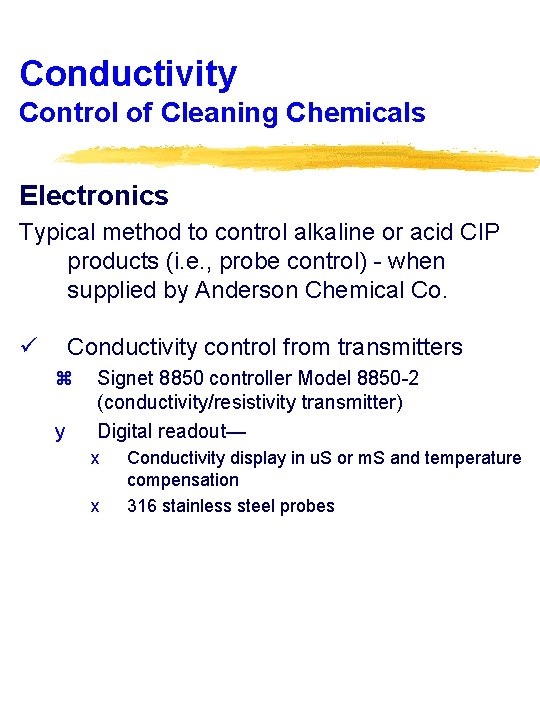 Conductivity
Control of Cleaning Chemicals

Electronics

Typical method to control alkaline or acid CIP products (i.e., probe control) - when supplied by Anderson Chemical Co.

✓ Conductivity control from transmitters
⌘ Signet 8850 controller Model 8850-2 (conductivity/resistivity transmitter)
y Digital readout—
x Conductivity display in uS or mS and temperature compensation
x 316 stainless steel probes